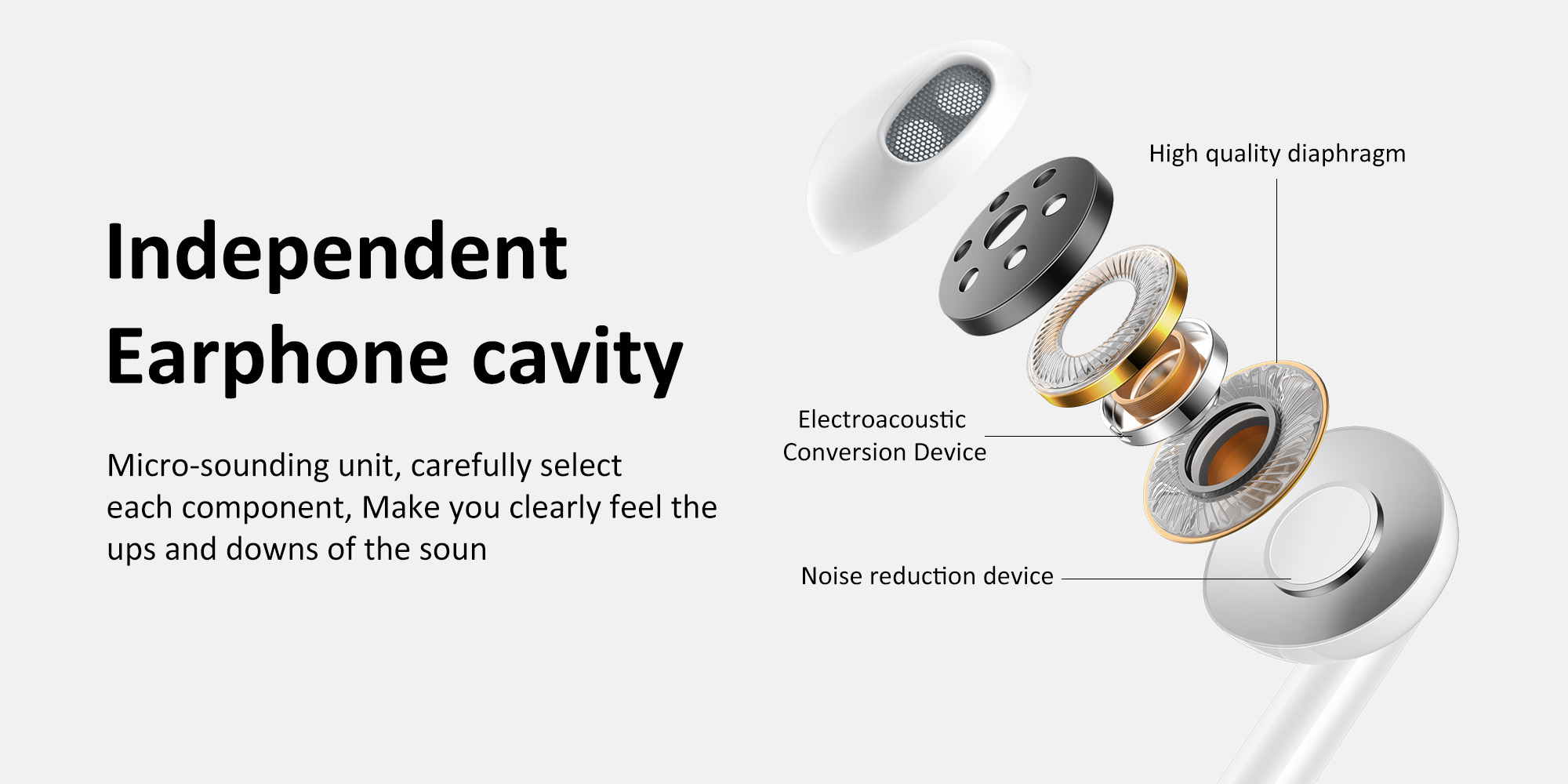 Independent
Earphone cavity

Micro-sounding unit, carefully select each component, Make you clearly feel the ups and downs of the soun

High quality diaphragm

Electroacoustic
Conversion Device

Noise reduction device